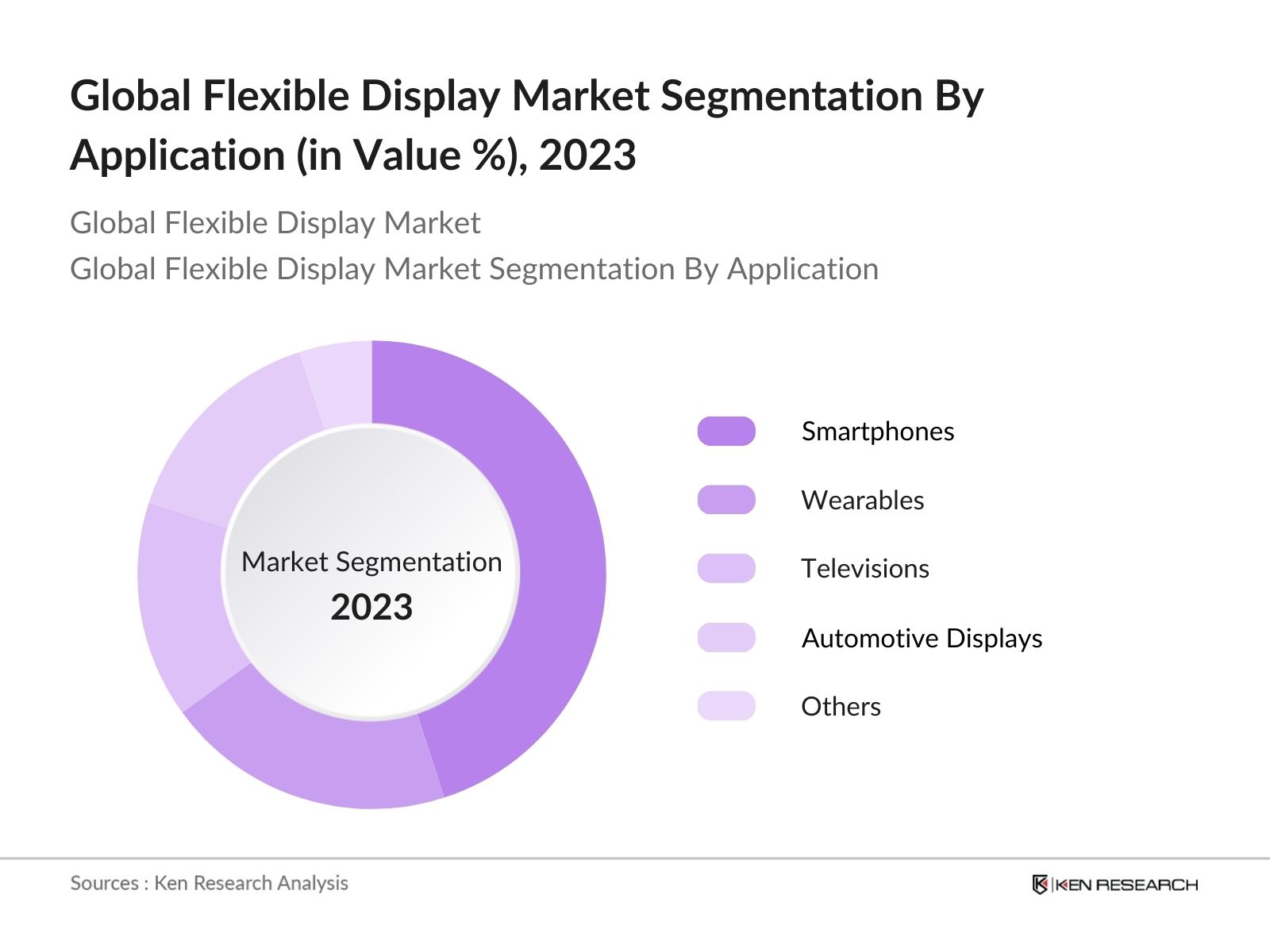 Global Flexible Display Market Segmentation By Application (in Value %), 2023

Global Flexible Display Market
Global Flexible Display Market Segmentation By Application

Market Segmentation
2023

Smartphones
Wearables
Televisions
Automotive Displays
Others

Sources : Ken Research Analysis

KEN RESEARCH